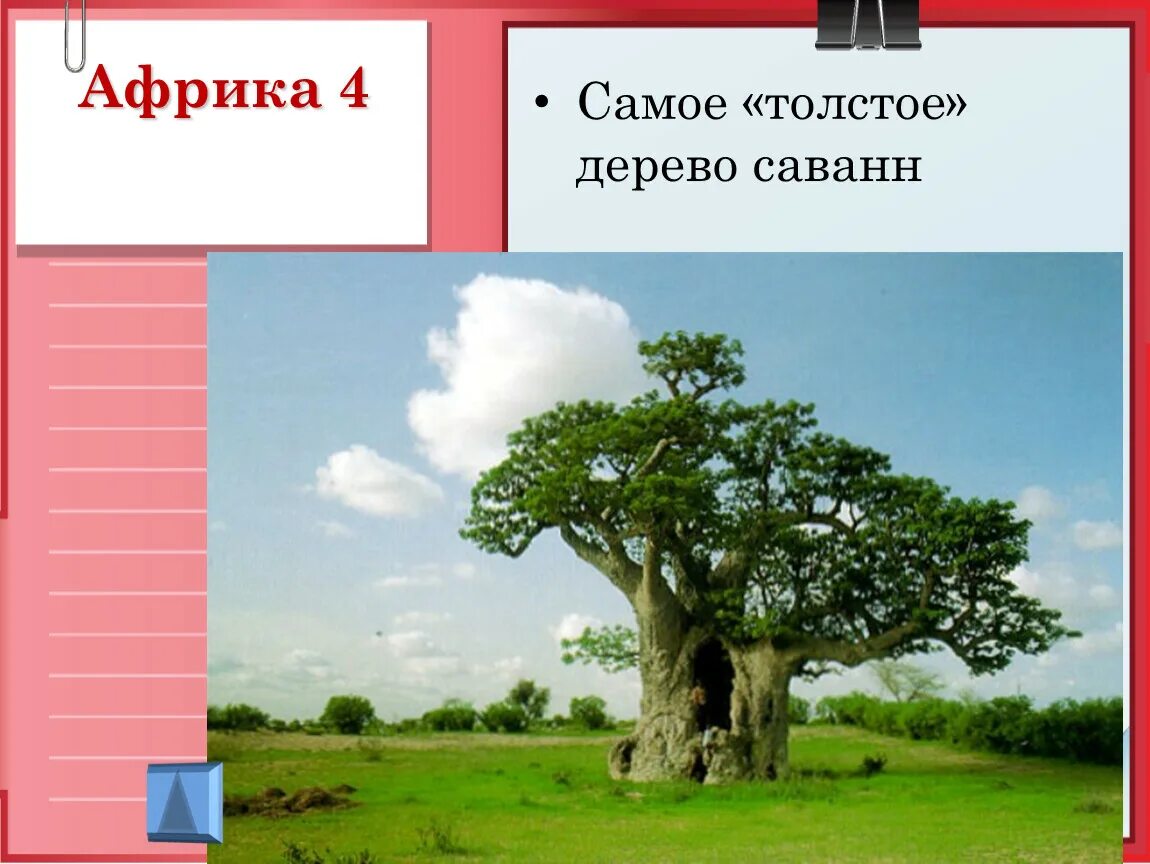 Африка 4

• Самое «толстое» дерево саванн